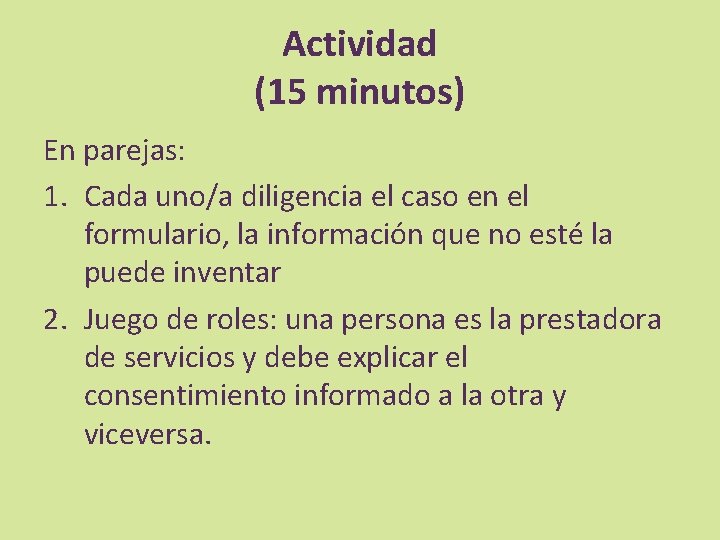 Actividad
(15 minutos)

En parejas:

1. Cada uno/a diligencia el caso en el formulario, la información que no esté la puede inventar

2. Juego de roles: una persona es la prestadora de servicios y debe explicar el consentimiento informado a la otra y viceversa.